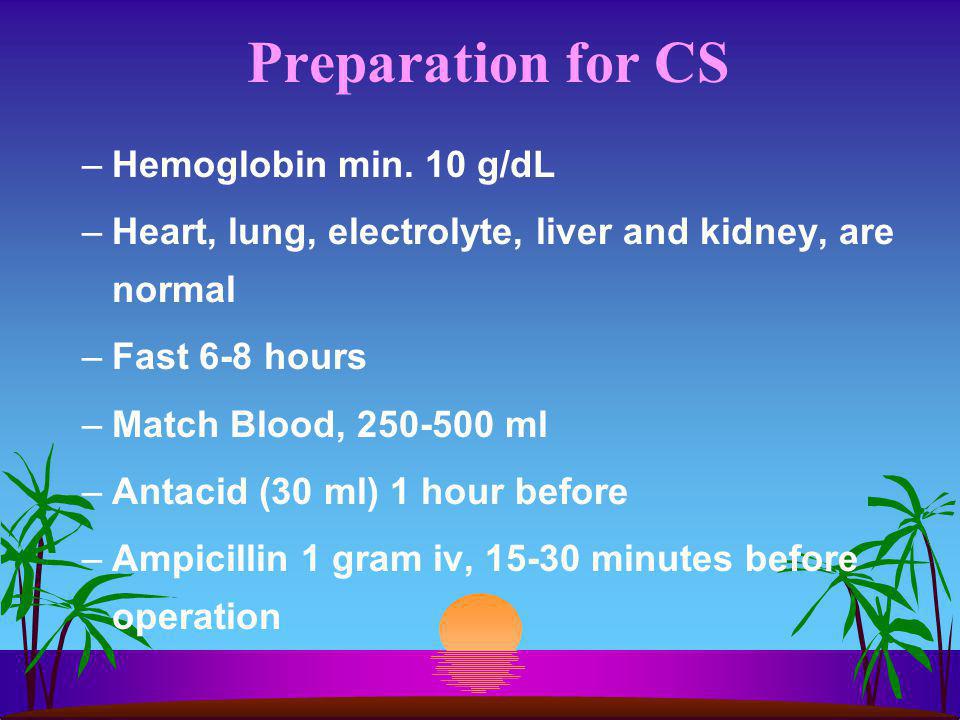 Preparation for CS

– Hemoglobin min. 10 g/dL

– Heart, lung, electrolyte, liver and kidney, are normal

– Fast 6-8 hours

– Match Blood, 250-500 ml

– Antacid (30 ml) 1 hour before

– Ampicillin 1 gram iv, 15-30 minutes before operation